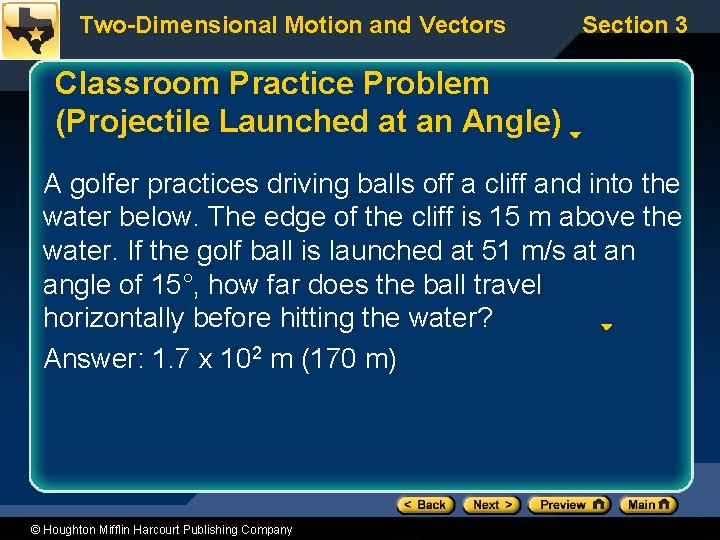 Two-Dimensional Motion and Vectors

Section 3

Classroom Practice Problem (Projectile Launched at an Angle)

A golfer practices driving balls off a cliff and into the water below. The edge of the cliff is 15 m above the water. If the golf ball is launched at 51 m/s at an angle of 15°, how far does the ball travel horizontally before hitting the water?

Answer: $1.7 \times 10^2$ m (170 m)

< Back

Next >

Preview

Main

© Houghton Mifflin Harcourt Publishing Company